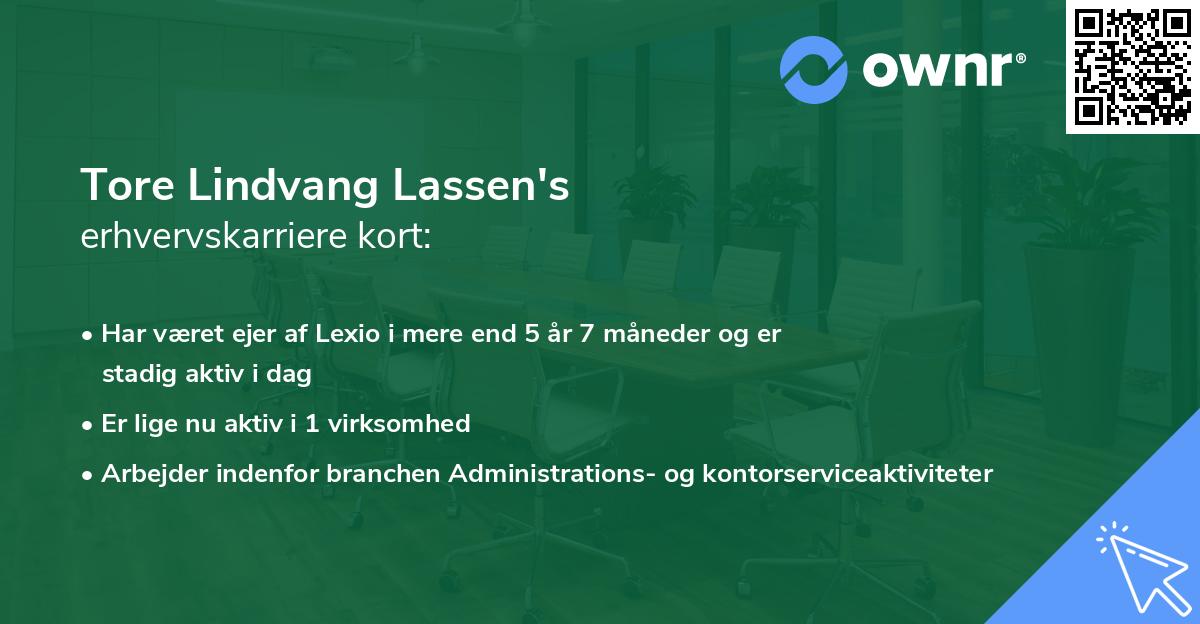 ownr®

Tore Lindvang Lassen's
erhvervskarriere kort:

• Har været ejer af Lexio i mere end 5 år 7 måneder og er stadig aktiv i dag
• Er lige nu aktiv i 1 virksomhed
• Arbejder indenfor branchen Administrations- og kontorserviceaktiviteter